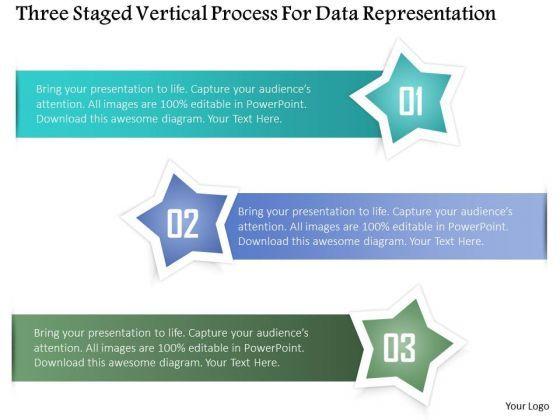 Three Staged Vertical Process For Data Representation

Bring your presentation to life. Capture your audience's attention. All images are 100% editable in PowerPoint. Download this awesome diagram. Your Text Here.

01

02

Bring your presentation to life. Capture your audience's attention. All images are 100% editable in PowerPoint. Download this awesome diagram. Your Text Here.

Bring your presentation to life. Capture your audience's attention. All images are 100% editable in PowerPoint. Download this awesome diagram. Your Text Here.

03

Your Logo